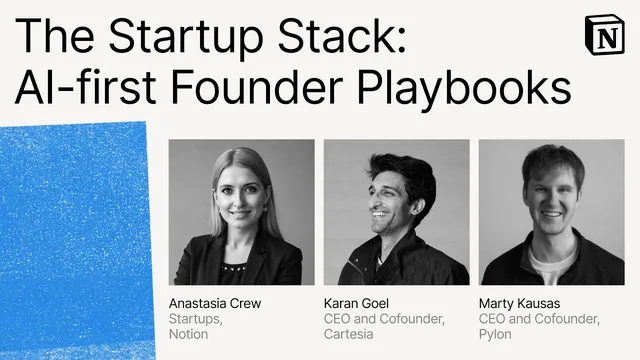 The Startup Stack:
AI-first Founder Playbooks

N

Anastasia Crew
Startups,
Notion

Karan Goel
CEO and Cofounder,
Cartesia

Marty Kausas
CEO and Cofounder,
Pylon